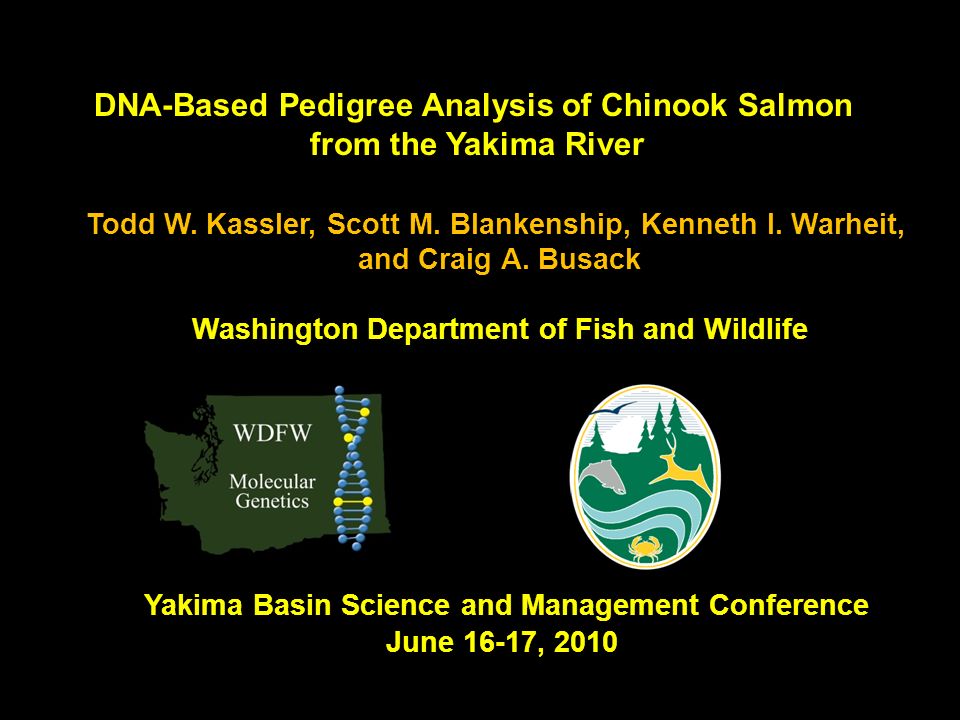 DNA-Based Pedigree Analysis of Chinook Salmon from the Yakima River

Todd W. Kassler, Scott M. Blankenship, Kenneth I. Warheit, and Craig A. Busack

Washington Department of Fish and Wildlife

WDFW
Molecular Genetics

Yakima Basin Science and Management Conference
June 16-17, 2010